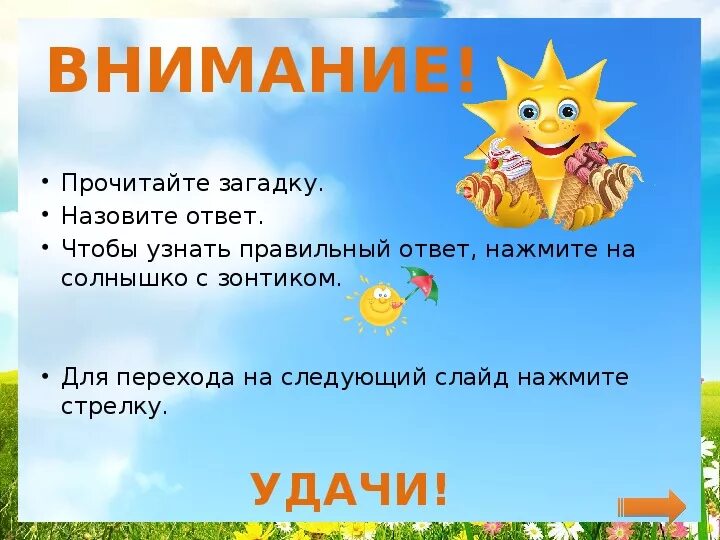 ВНИМАНИЕ!

• Прочитайте загадку.
• Назовите ответ.
• Чтобы узнать правильный ответ, нажмите на солнышко с зонтиком.

• Для перехода на следующий слайд нажмите стрелку.

УДАЧИ!